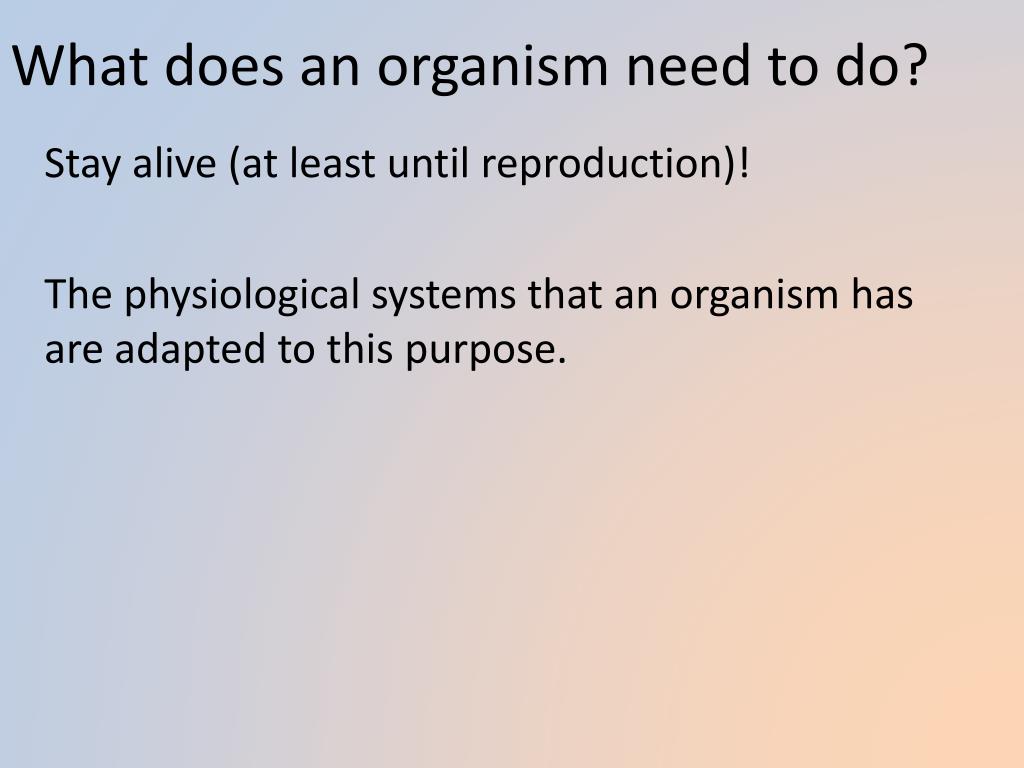 What does an organism need to do?

Stay alive (at least until reproduction)!

The physiological systems that an organism has are adapted to this purpose.